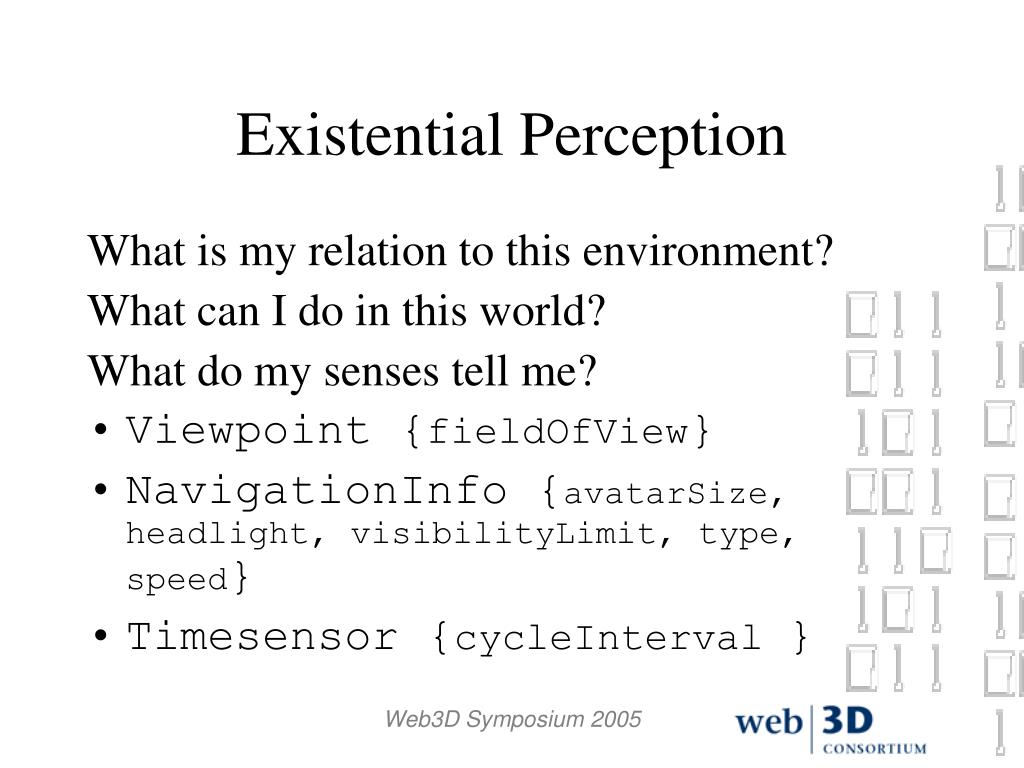 Existential Perception

What is my relation to this environment?

What can I do in this world?

What do my senses tell me?

• Viewpoint {fieldOfView}

• NavigationInfo {avatarSize, headlight, visibilityLimit, type, speed}

• Timesensor {cycleInterval }

Web3D Symposium 2005

web 3D CONSORTIUM